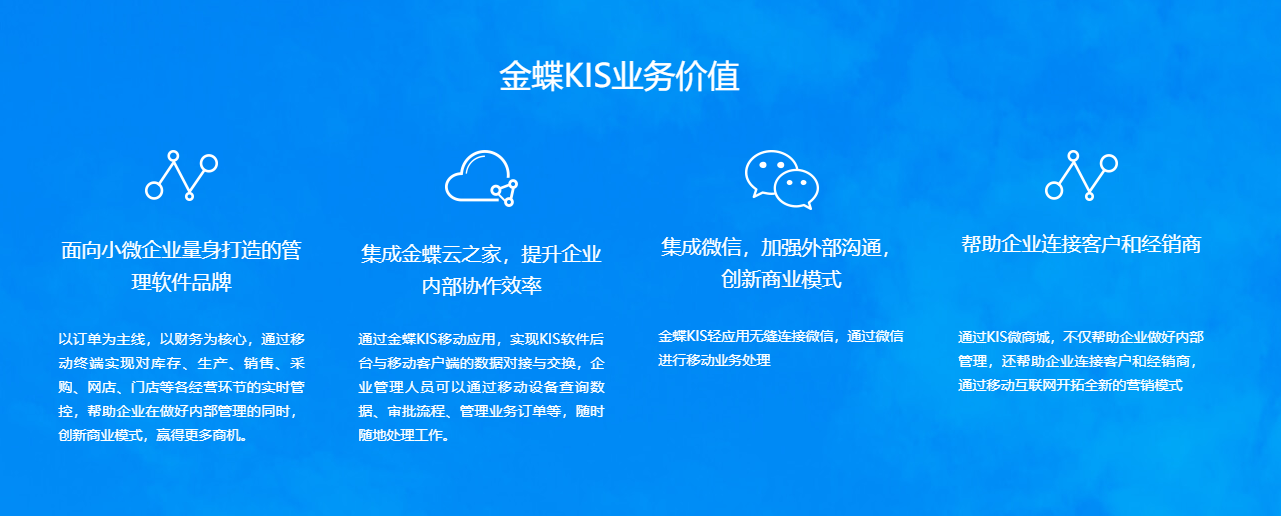 金蝶KIS业务价值

面向小微企业量身打造的管理软件品牌

以订单为主线，以财务为核心，通过移动终端实现对库存、生产、销售、采购、网店、门店等各经营环节的实时管控，帮助企业在做好内部管理的同时，创新商业模式，赢得更多商机。

集成金蝶云之家，提升企业内部协作效率

通过金蝶KIS移动应用，实现KIS软件后台与移动客户端的数据对接与交换，企业管理人员可以通过移动设备查询数据、审批流程、管理业务订单等，随时随地处理工作。

集成微信，加强外部沟通，创新商业模式

金蝶KIS轻应用无缝连接微信，通过微信进行移动业务处理

帮助企业连接客户和经销商

通过KIS微商城，不仅帮助企业做好内部管理，还帮助企业连接客户和经销商，通过移动互联网开拓全新的营销模式